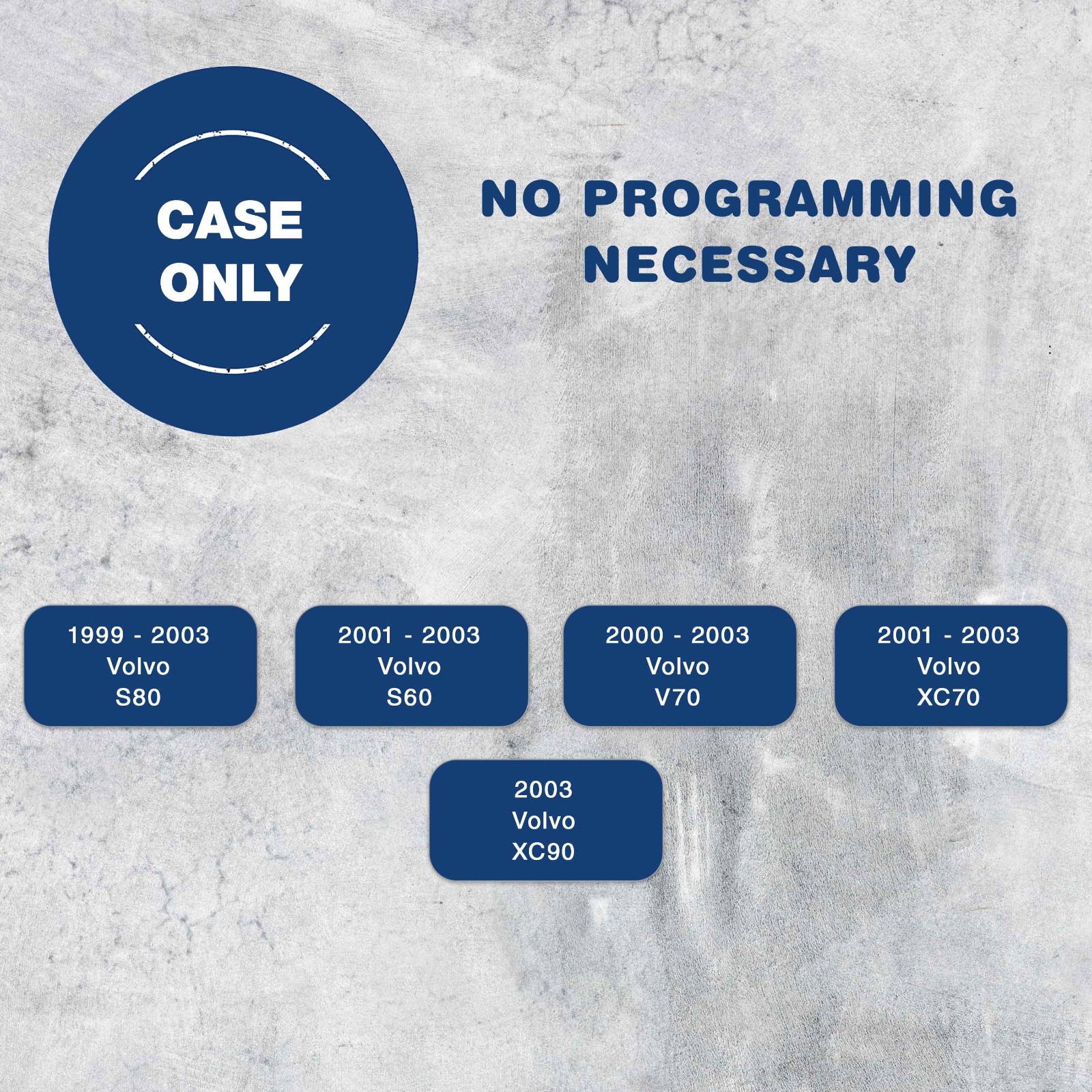 CASE ONLY

NO PROGRAMMING NECESSARY

1999 - 2003
Volvo
S80

2001 - 2003
Volvo
S60

2000 - 2003
Volvo
V70

2001 - 2003
Volvo
XC70

2003
Volvo
XC90